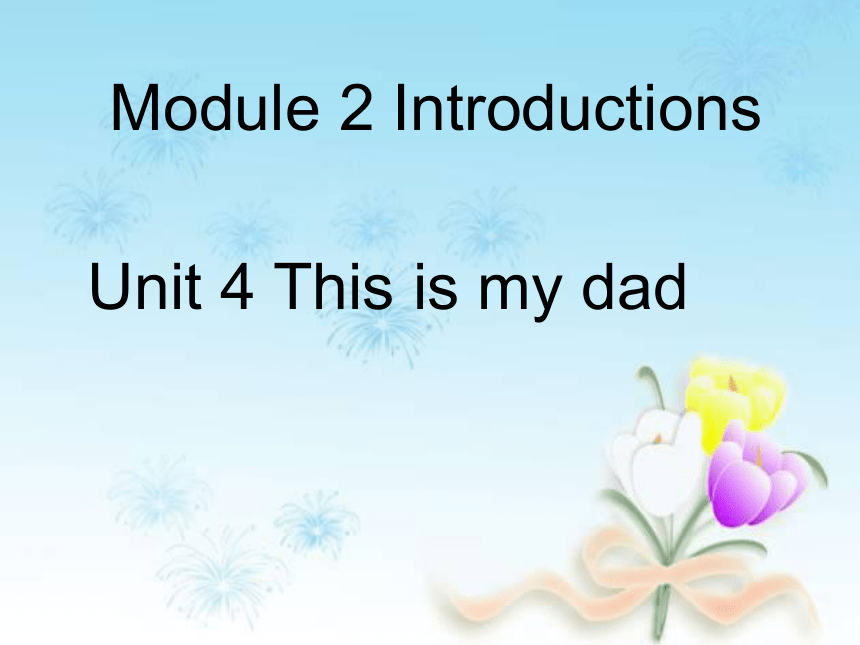 Module 2 Introductions

Unit 4 This is my dad